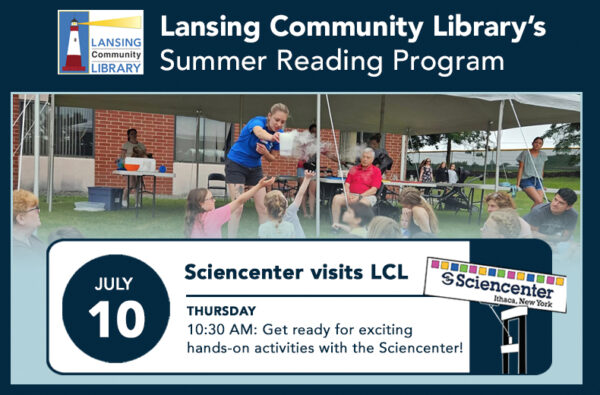 LANSING Community LIBRARY

Lansing Community Library's Summer Reading Program

JULY 10

Sciencenter visits LCL

THURSDAY

10:30 AM: Get ready for exciting hands-on activities with the Sciencenter!

Sciencenter Ithaca, New York